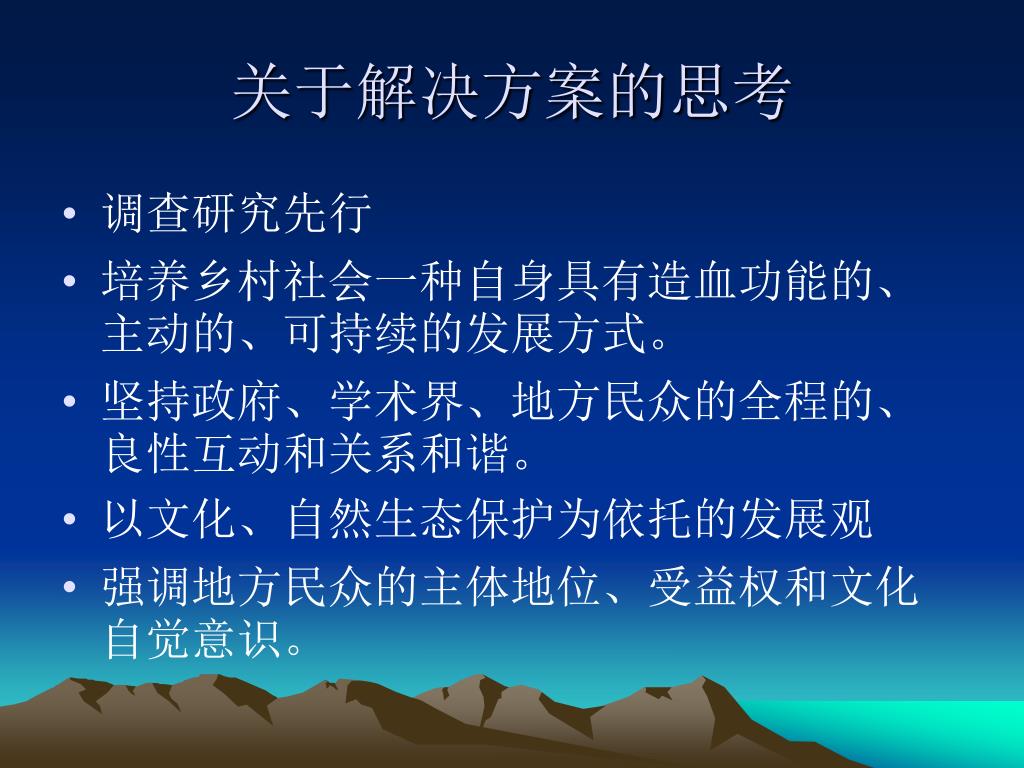 关于解决方案的思考

• 调查研究先行
• 培养乡村社会一种自身具有造血功能的、主动的、可持续的发展方式。
• 坚持政府、学术界、地方民众的全程的、良性互动和关系和谐。
• 以文化、自然生态保护为依托的发展观
• 强调地方民众的主体地位、受益权和文化自觉意识。